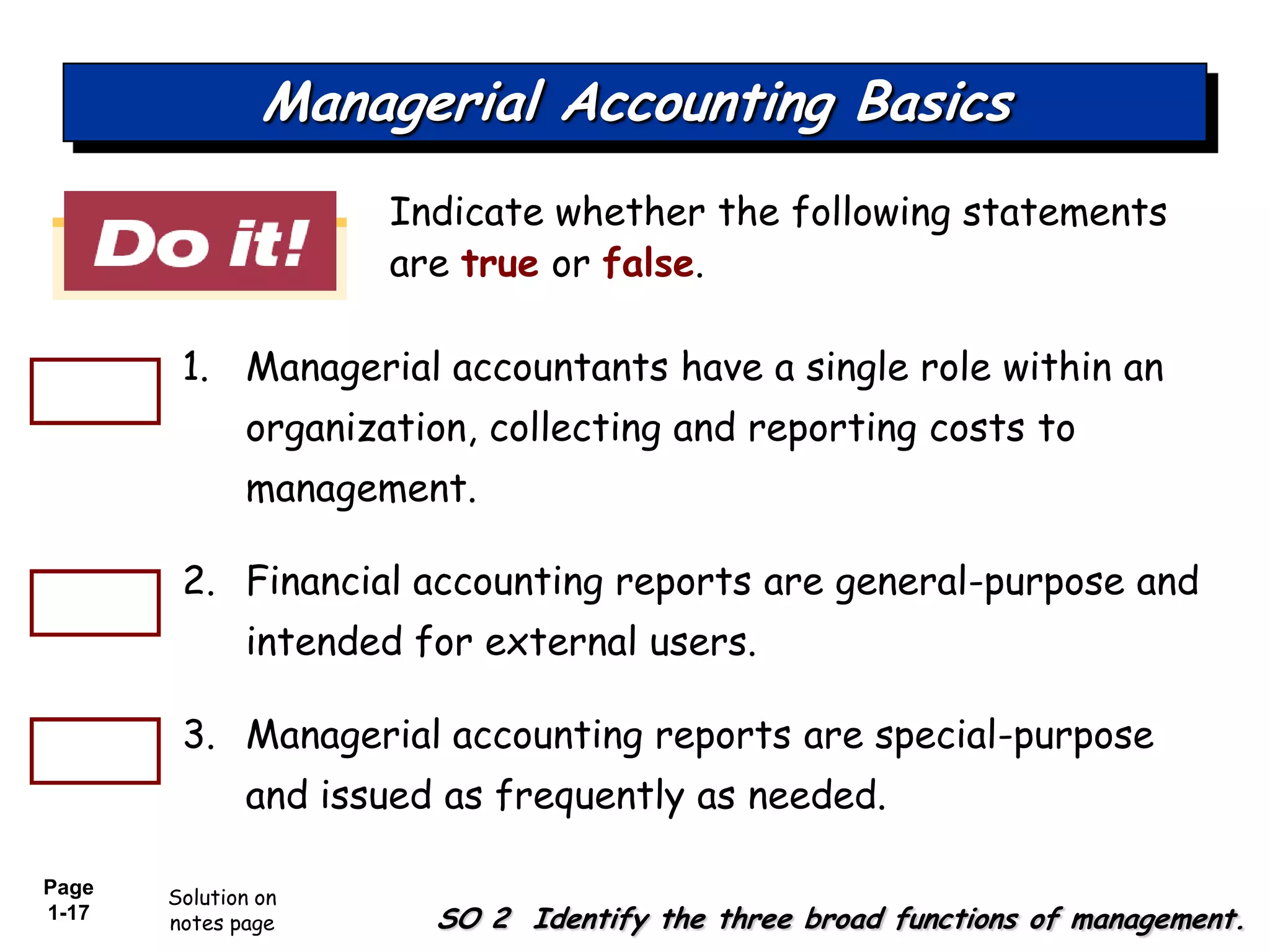 Managerial Accounting Basics

Do it!

Indicate whether the following statements are true or false.

1. Managerial accountants have a single role within an organization, collecting and reporting costs to management.

2. Financial accounting reports are general-purpose and intended for external users.

3. Managerial accounting reports are special-purpose and issued as frequently as needed.

Page 1-17

Solution on notes page

SO 2 Identify the three broad functions of management.